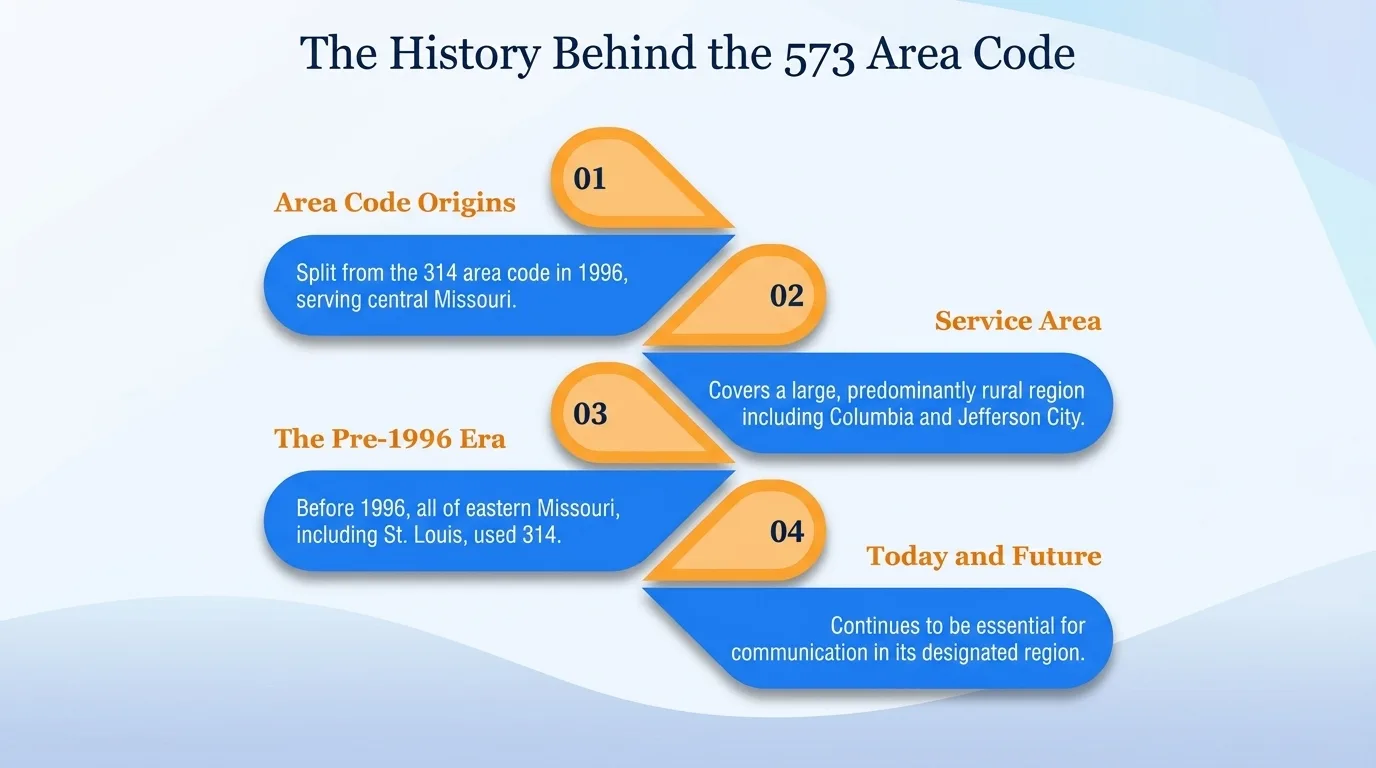 The History Behind the 573 Area Code

01

Area Code Origins

Split from the 314 area code in 1996, serving central Missouri.

02

Service Area

Covers a large, predominantly rural region including Columbia and Jefferson City.

03

The Pre-1996 Era

Before 1996, all of eastern Missouri, including St. Louis, used 314.

04

Today and Future

Continues to be essential for communication in its designated region.